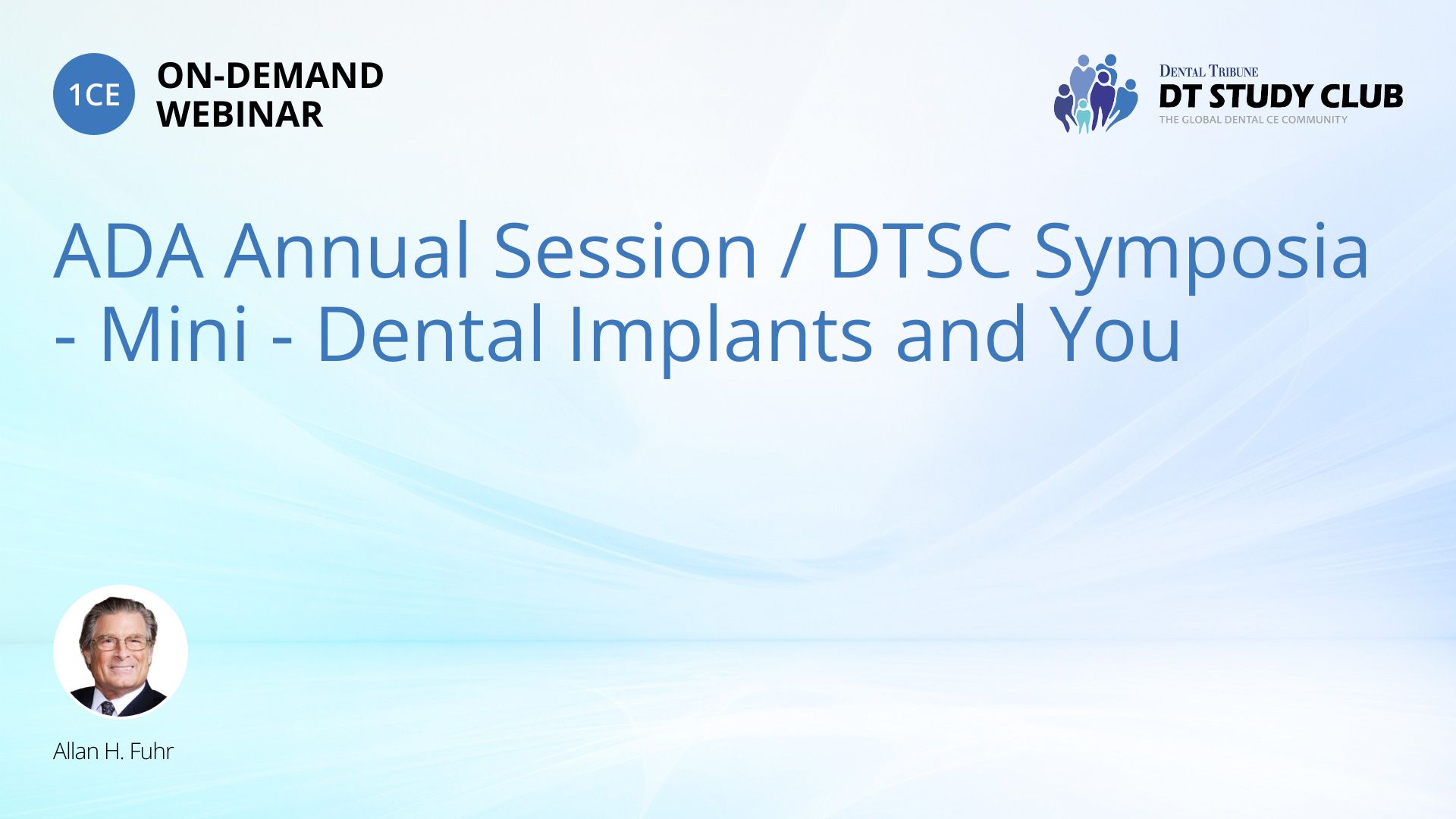 1CE ON-DEMAND WEBINAR

DENTAL TRIBUNE
DT STUDY CLUB
THE GLOBAL DENTAL CE COMMUNITY

ADA Annual Session / DTSC Symposia - Mini - Dental Implants and You

Allan H. Fuhr